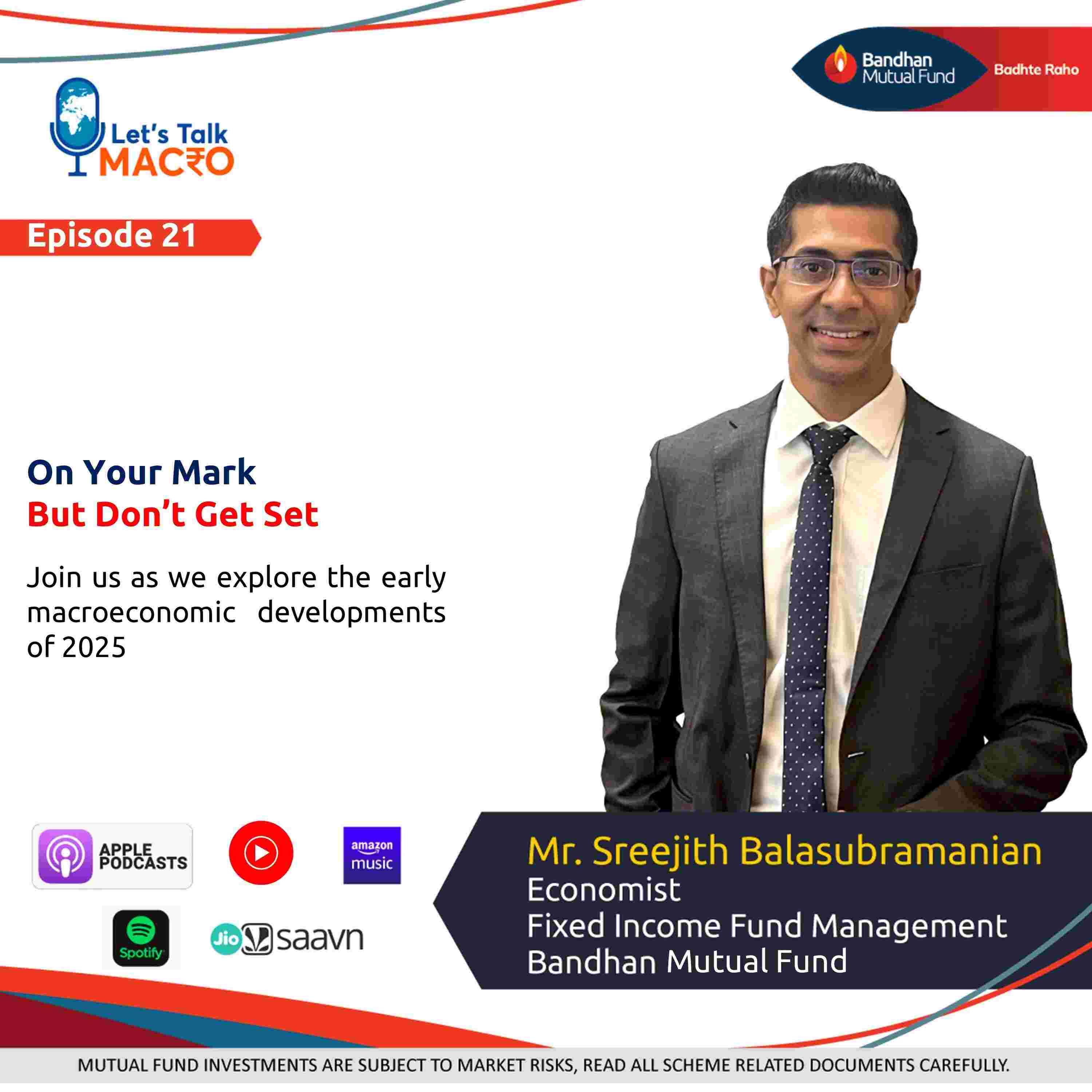 Bandhan Mutual Fund
Badhte Raho

Let's Talk
MAC₹O

Episode 21

On Your Mark
But Don't Get Set

Join us as we explore the early macroeconomic developments of 2025

APPLE PODCASTS

amazon music

Spotify

Jio saavn

Mr. Sreejith Balasubramanian
Economist
Fixed Income Fund Management
Bandhan Mutual Fund

MUTUAL FUND INVESTMENTS ARE SUBJECT TO MARKET RISKS, READ ALL SCHEME RELATED DOCUMENTS CAREFULLY.